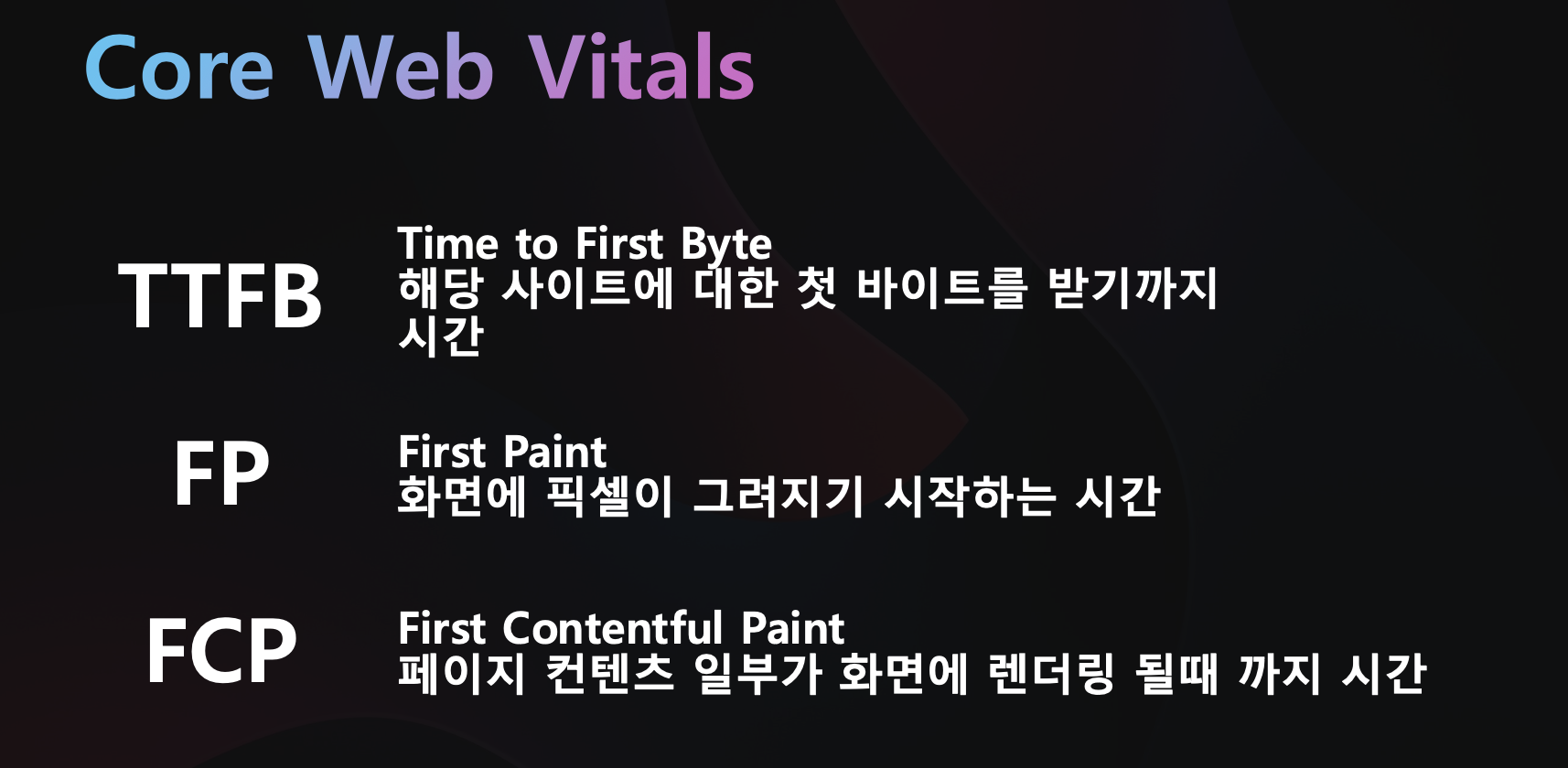 Core Web Vitals

TTFB
Time to First Byte
해당 사이트에 대한 첫 바이트를 받기까지 시간

FP
First Paint
화면에 픽셀이 그려지기 시작하는 시간

FCP
First Contentful Paint
페이지 컨텐츠 일부가 화면에 렌더링 될때 까지 시간